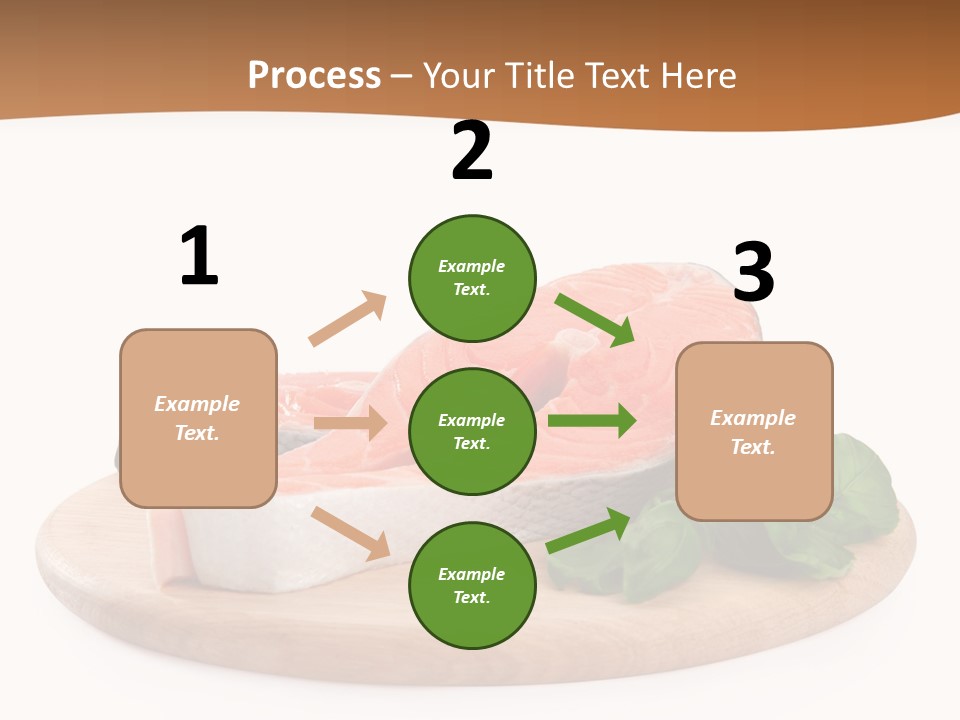 Process – Your Title Text Here

1

Example Text.

2

Example Text.

Example Text.

Example Text.

3

Example Text.